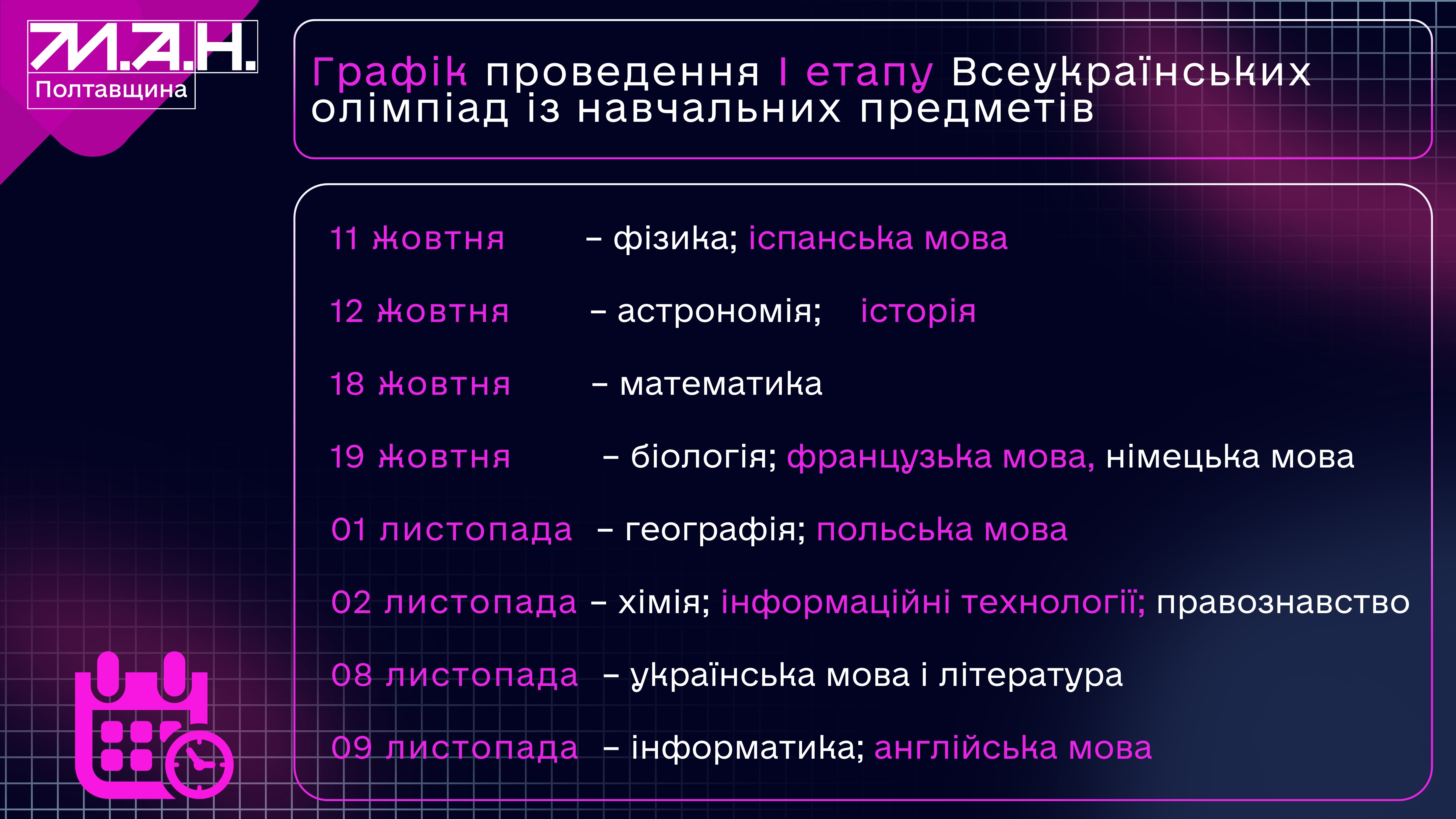 М.А.Н.
Полтавщина

Графік проведення І етапу Всеукраїнських олімпіад із навчальних предметів

11 жовтня – фізика; іспанська мова

12 жовтня – астрономія; історія

18 жовтня – математика

19 жовтня – біологія; французька мова, німецька мова

01 листопада – географія; польська мова

02 листопада – хімія; інформаційні технології; правознавство

08 листопада – українська мова і література

09 листопада – інформатика; англійська мова